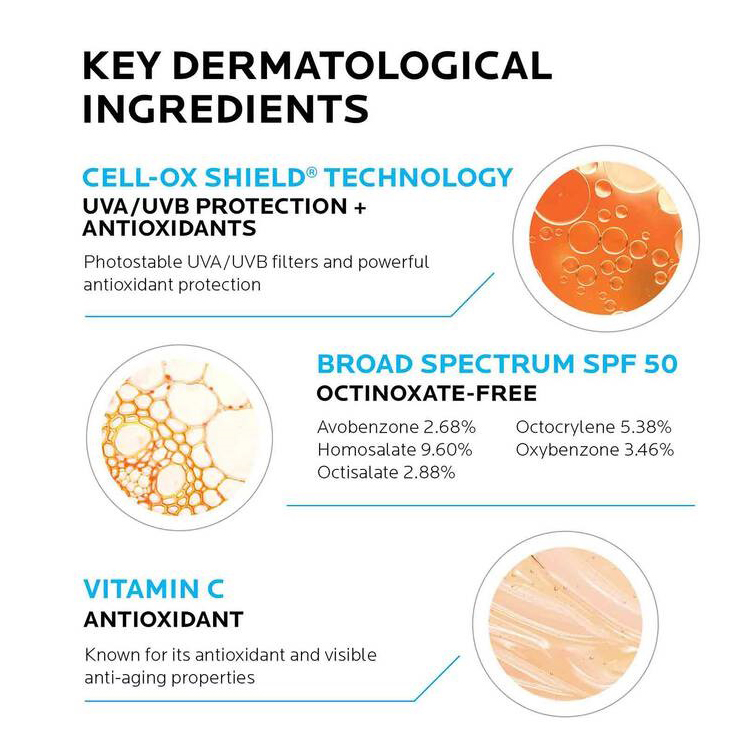 KEY DERMATOLOGICAL INGREDIENTS

CELL-OX SHIELD® TECHNOLOGY
UVA/UVB PROTECTION + ANTIOXIDANTS

Photostable UVA/UVB filters and powerful antioxidant protection

BROAD SPECTRUM SPF 50
OCTINOXATE-FREE

Avobenzone 2.68%
Homosalate 9.60%
Octisalate 2.88%

Octocrylene 5.38%
Oxybenzone 3.46%

VITAMIN C
ANTIOXIDANT

Known for its antioxidant and visible anti-aging properties